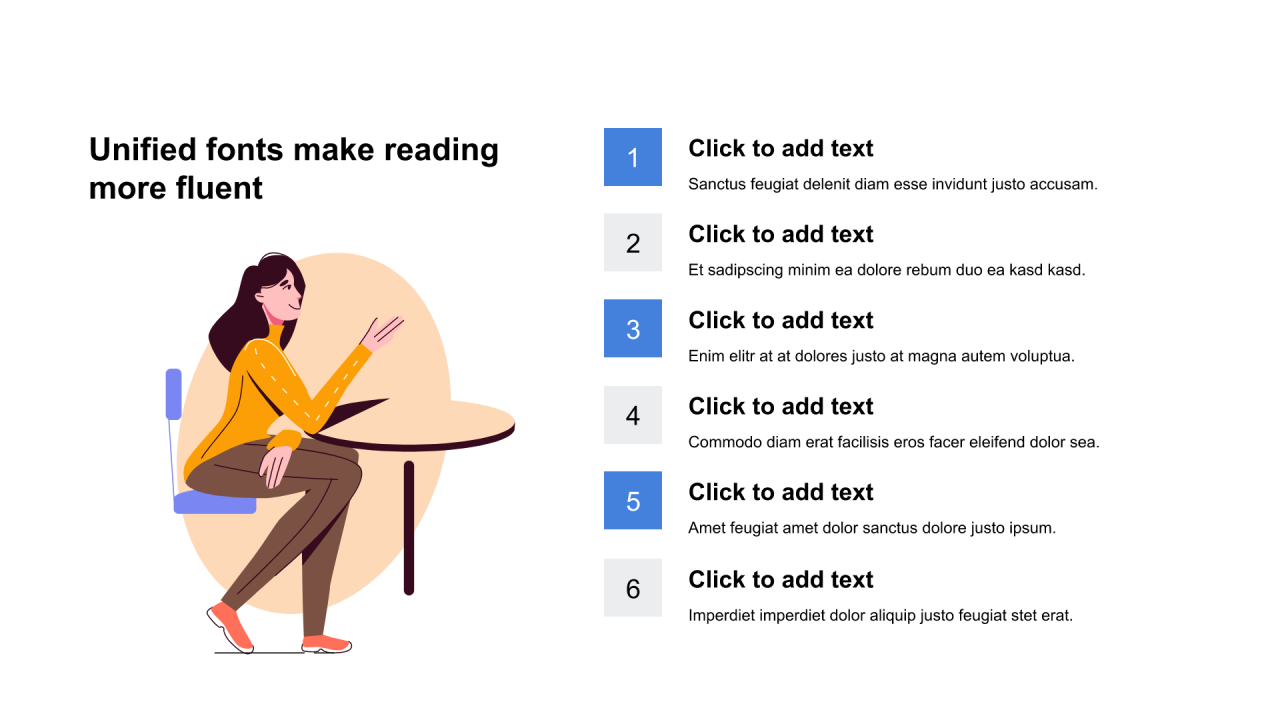 Unified fonts make reading more fluent

1

Click to add text

Sanctus feugiat delenit diam esse invidunt justo accusam.

2

Click to add text

Et sadipscing minim ea dolore rebum duo ea kasd kasd.

3

Click to add text

Enim elitr at at dolores justo at magna autem voluptua.

4

Click to add text

Commodo diam erat facilisis eros facer eleifend dolor sea.

5

Click to add text

Amet feugiat amet dolor sanctus dolore justo ipsum.

6

Click to add text

Imperdiet imperdiet dolor aliquip justo feugiat stet erat.